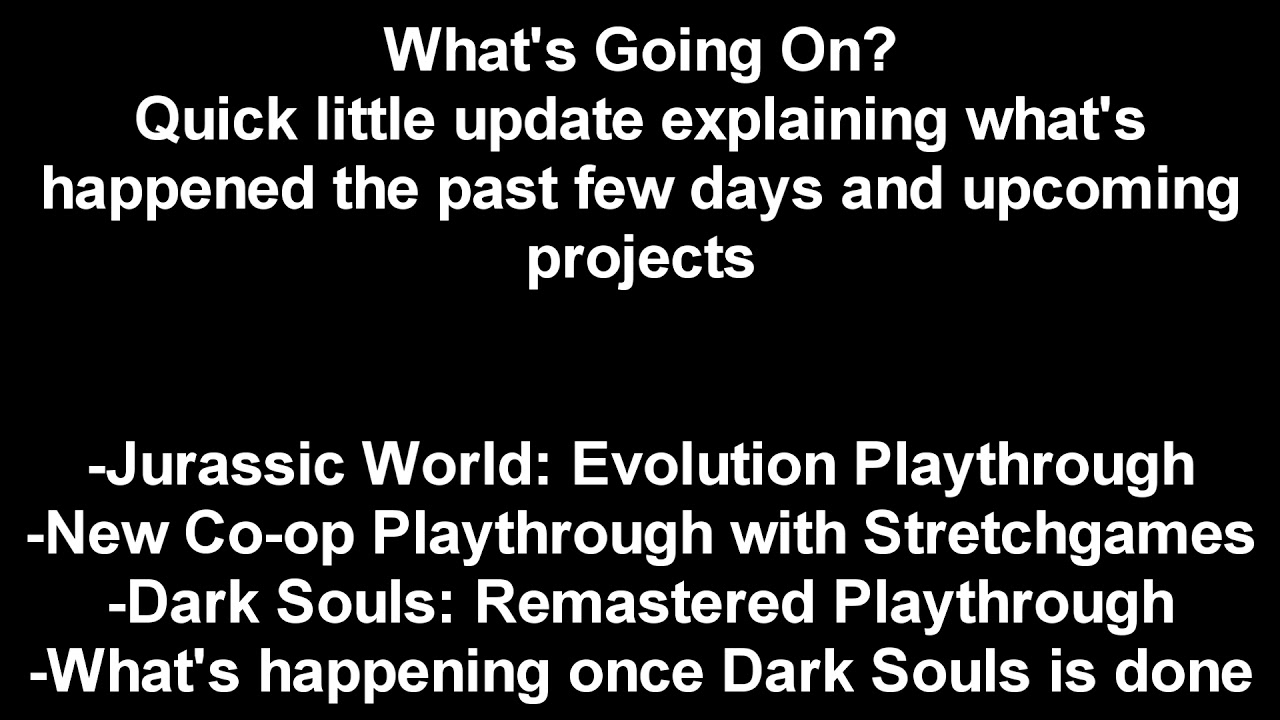 What's Going On?
Quick little update explaining what's happened the past few days and upcoming projects

-Jurassic World: Evolution Playthrough
-New Co-op Playthrough with Stretchgames
-Dark Souls: Remastered Playthrough
-What's happening once Dark Souls is done